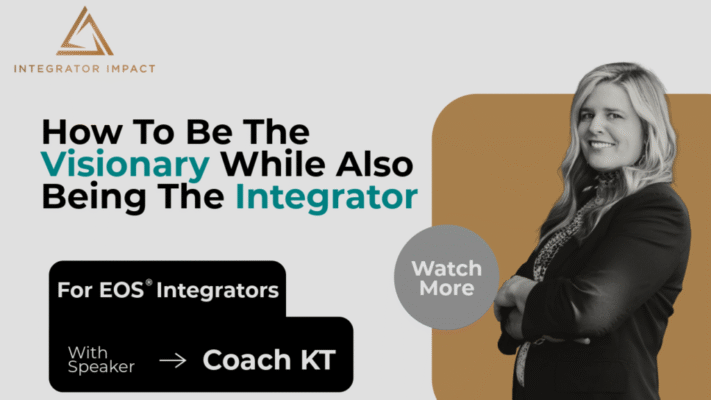 INTEGRATOR IMPACT

How To Be The Visionary While Also Being The Integrator

For EOS® Integrators

With Speaker → Coach KT

Watch More